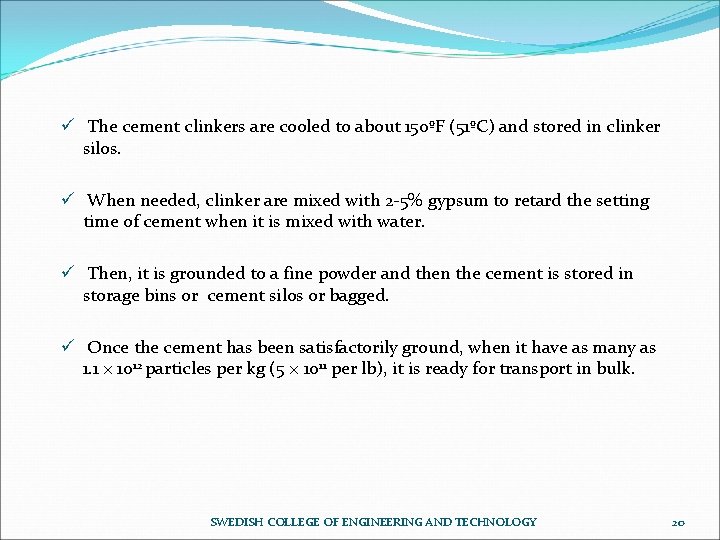 ✓ The cement clinkers are cooled to about 150ºF (51ºC) and stored in clinker silos.

✓ When needed, clinker are mixed with 2-5% gypsum to retard the setting time of cement when it is mixed with water.

✓ Then, it is grounded to a fine powder and then the cement is stored in storage bins or cement silos or bagged.

✓ Once the cement has been satisfactorily ground, when it have as many as $1.1 \times 10^{12}$ particles per kg ($5 \times 10^{11}$ per lb), it is ready for transport in bulk.

SWEDISH COLLEGE OF ENGINEERING AND TECHNOLOGY

20